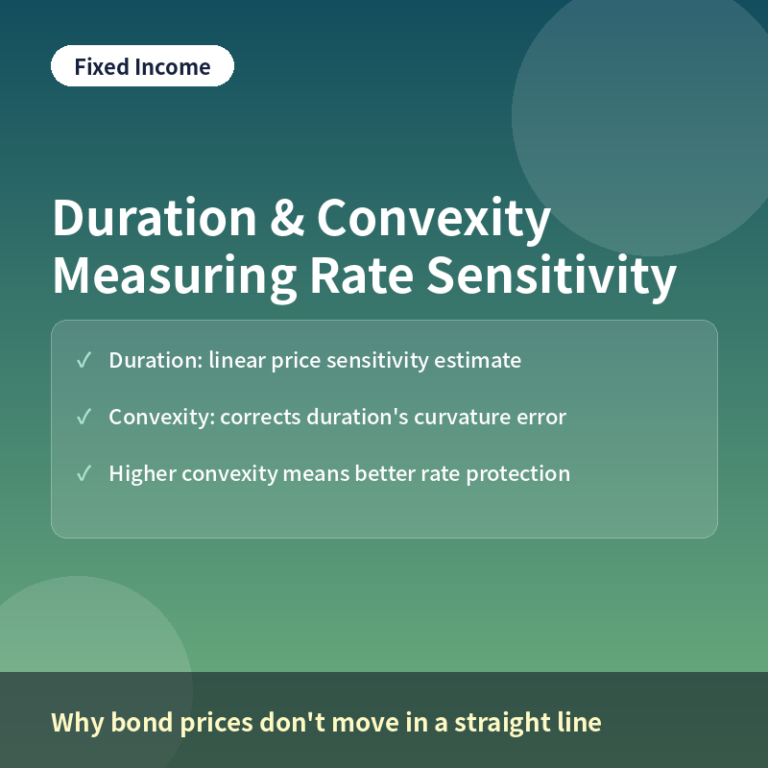 Fixed Income

Duration & Convexity
Measuring Rate Sensitivity

✓ Duration: linear price sensitivity estimate

✓ Convexity: corrects duration's curvature error

✓ Higher convexity means better rate protection

Why bond prices don't move in a straight line